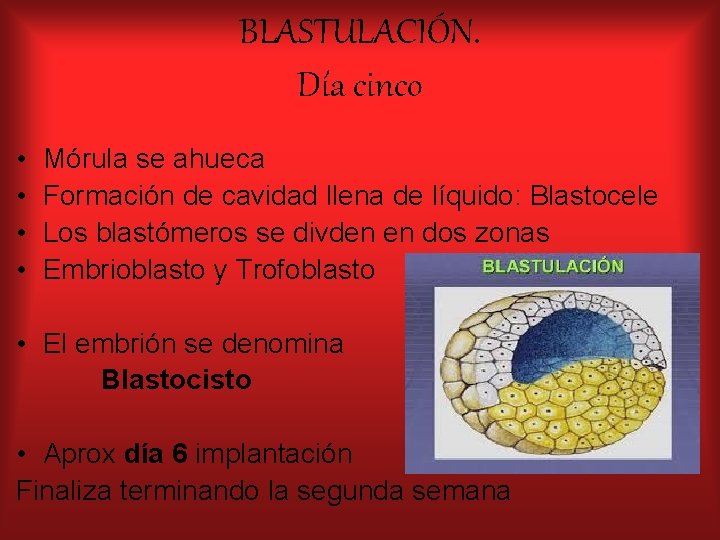 BLASTULACIÓN.
Día cinco

• Mórula se ahueca
• Formación de cavidad llena de líquido: Blastocele
• Los blastómeros se divden en dos zonas
• Embrioblasto y Trofoblasto

• El embrión se denomina
Blastocisto

• Aprox día 6 implantación
Finaliza terminando la segunda semana

BLASTULACIÓN